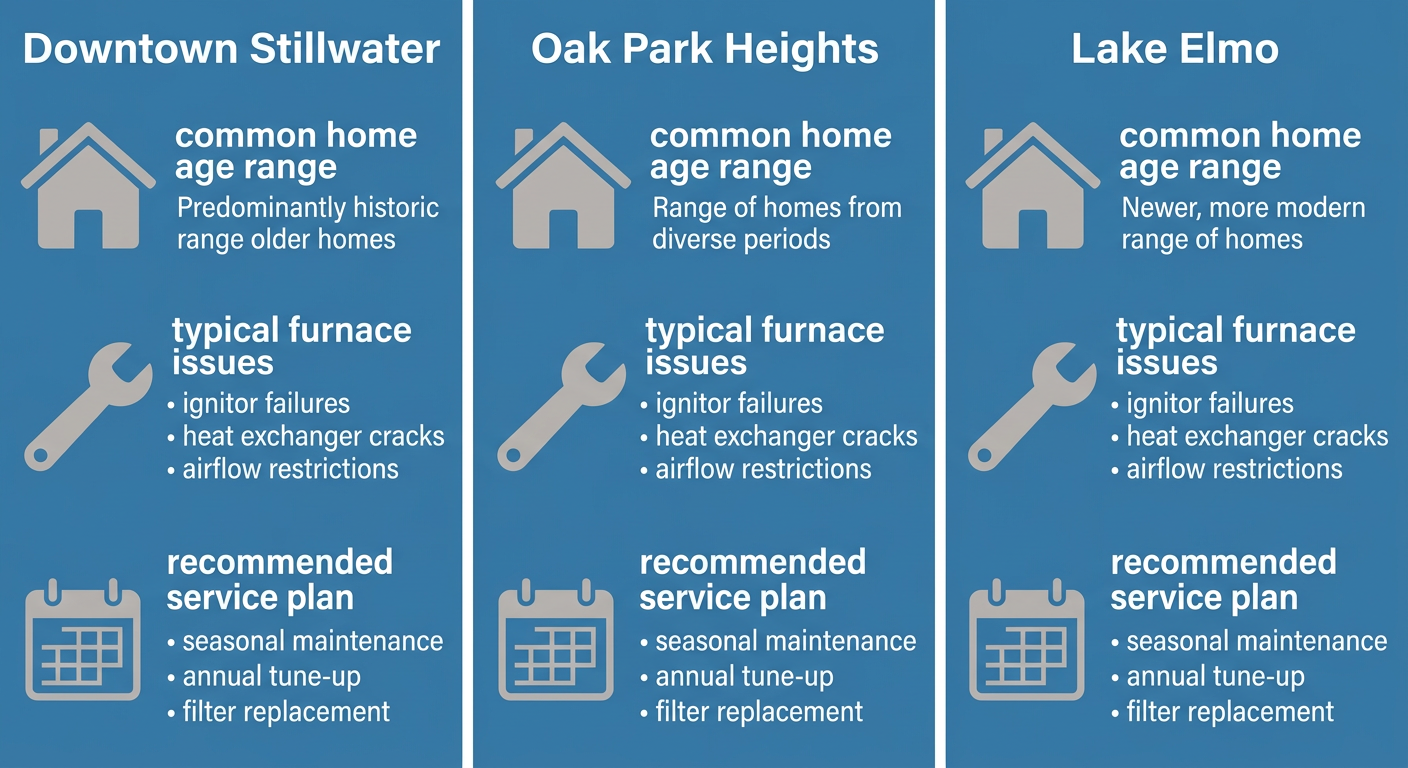 Downtown Stillwater

common home age range
Predominantly historic range older homes

typical furnace issues
• ignitor failures
• heat exchanger cracks
• airflow restrictions

recommended service plan
• seasonal maintenance
• annual tune-up
• filter replacement

Oak Park Heights

common home age range
Range of homes from diverse periods

typical furnace issues
• ignitor failures
• heat exchanger cracks
• airflow restrictions

recommended service plan
• seasonal maintenance
• annual tune-up
• filter replacement

Lake Elmo

common home age range
Newer, more modern range of homes

typical furnace issues
• ignitor failures
• heat exchanger cracks
• airflow restrictions

recommended service plan
• seasonal maintenance
• annual tune-up
• filter replacement